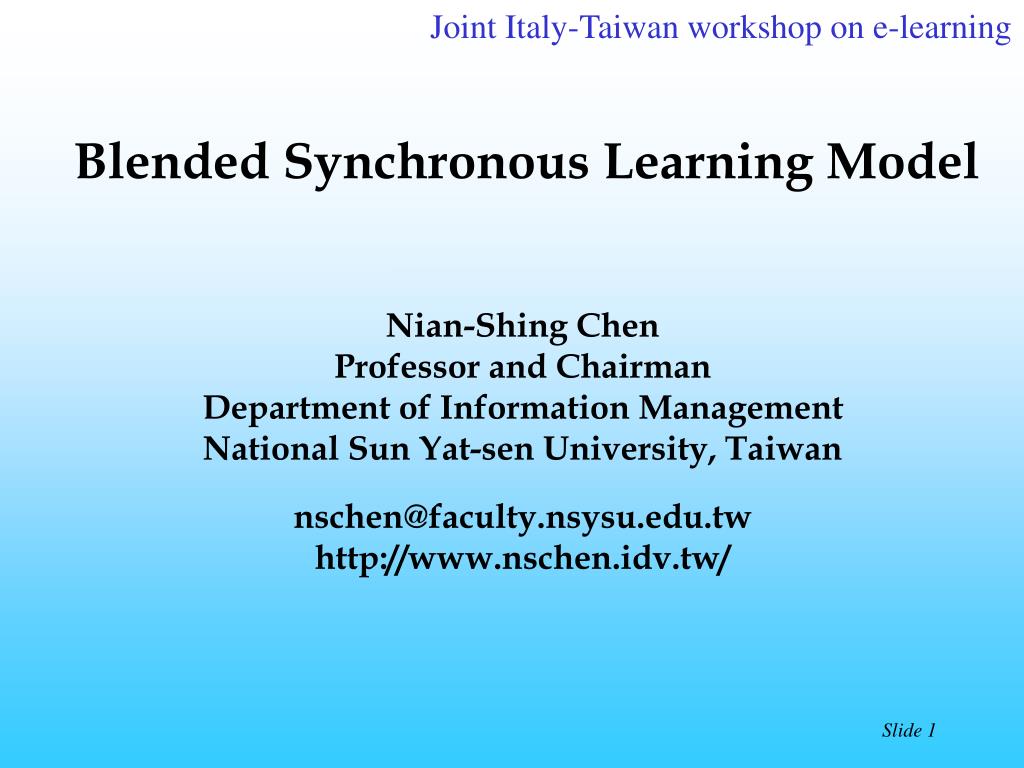 Joint Italy-Taiwan workshop on e-learning

Blended Synchronous Learning Model

Nian-Shing Chen
Professor and Chairman
Department of Information Management
National Sun Yat-sen University, Taiwan

nschen@faculty.nsysu.edu.tw
http://www.nschen.idv.tw/

Slide 1